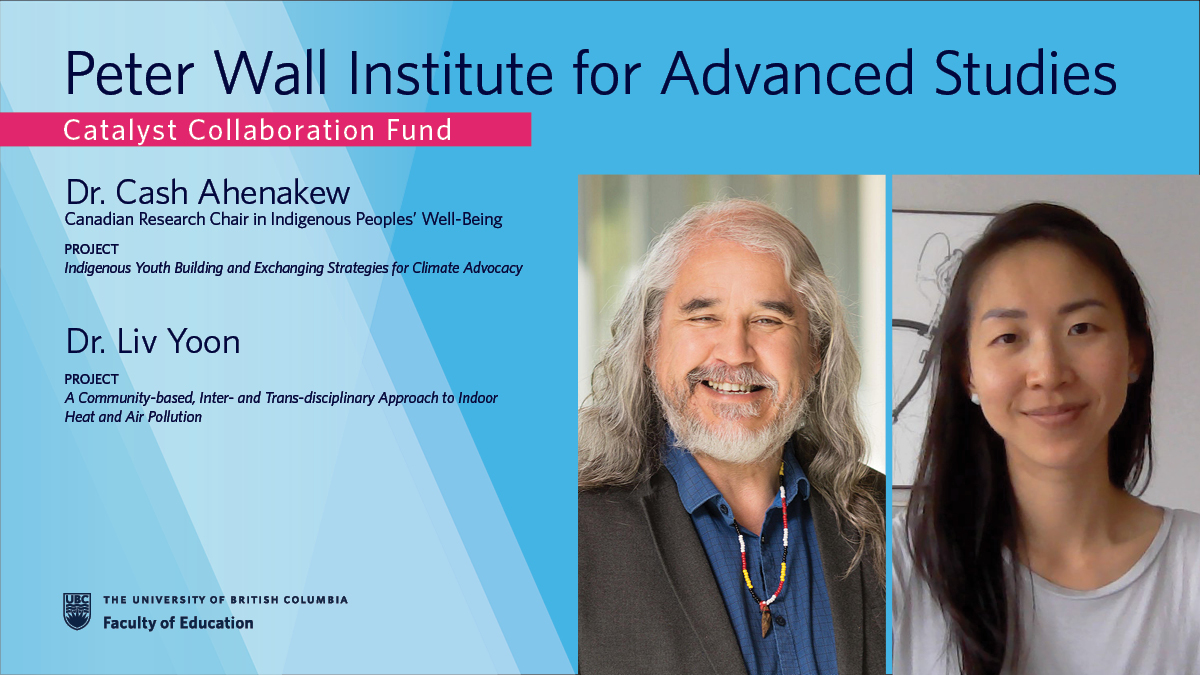 Peter Wall Institute for Advanced Studies

Catalyst Collaboration Fund

Dr. Cash Ahenakew
Canadian Research Chair in Indigenous Peoples' Well-Being

PROJECT
Indigenous Youth Building and Exchanging Strategies for Climate Advocacy

Dr. Liv Yoon

PROJECT
A Community-based, Inter- and Trans-disciplinary Approach to Indoor Heat and Air Pollution

UBC THE UNIVERSITY OF BRITISH COLUMBIA
Faculty of Education